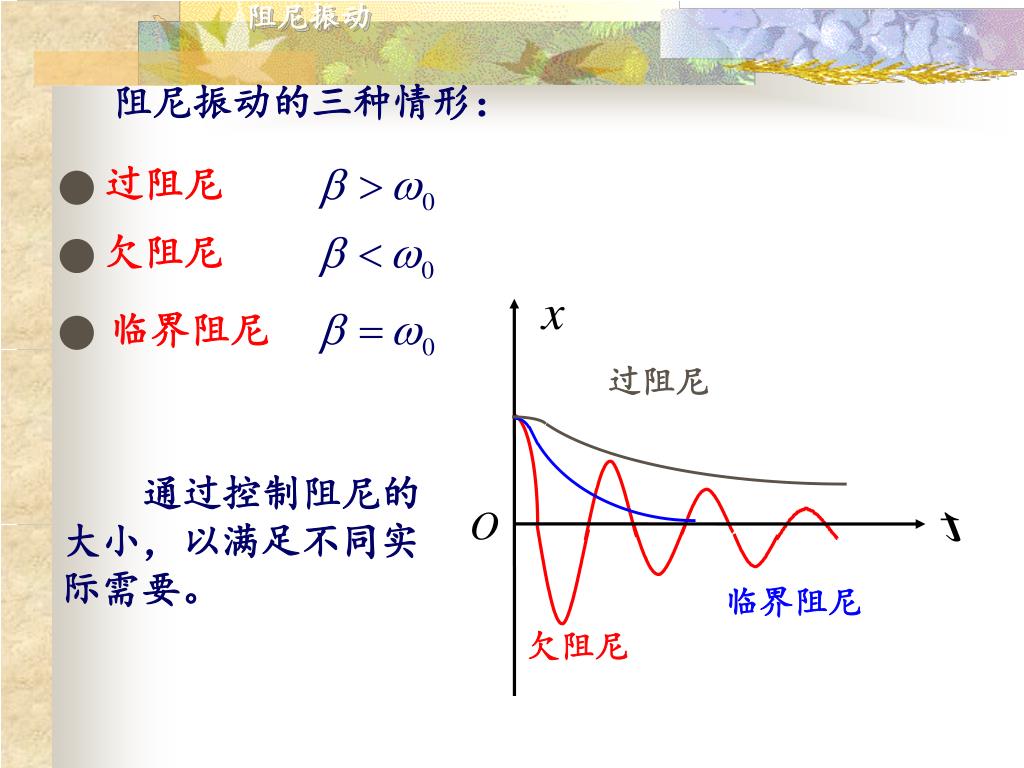 阻尼振动

阻尼振动的三种情形：

● 过阻尼 $\beta > \omega_0$

● 欠阻尼 $\beta < \omega_0$

● 临界阻尼 $\beta = \omega_0$

通过控制阻尼的大小，以满足不同实际需要。

$x$

过阻尼

$O$

$t$

临界阻尼

欠阻尼